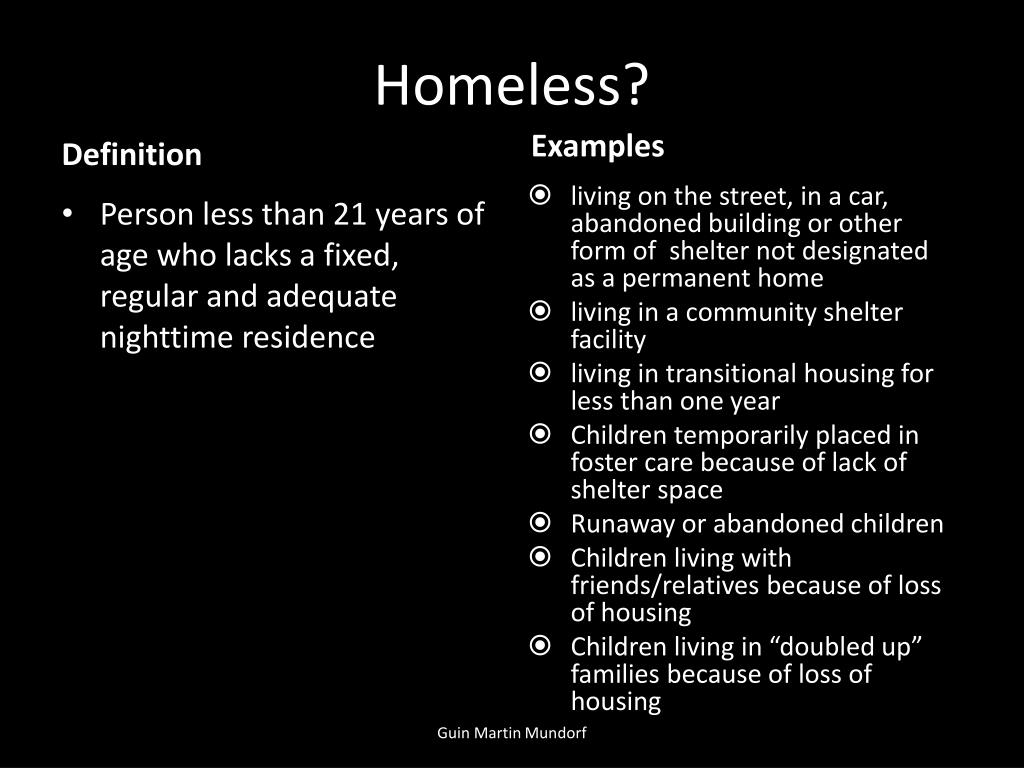 Homeless?

Definition

• Person less than 21 years of age who lacks a fixed, regular and adequate nighttime residence

Examples

⦿ living on the street, in a car, abandoned building or other form of shelter not designated as a permanent home
⦿ living in a community shelter facility
⦿ living in transitional housing for less than one year
⦿ Children temporarily placed in foster care because of lack of shelter space
⦿ Runaway or abandoned children
⦿ Children living with friends/relatives because of loss of housing
⦿ Children living in “doubled up” families because of loss of housing

Guin Martin Mundorf